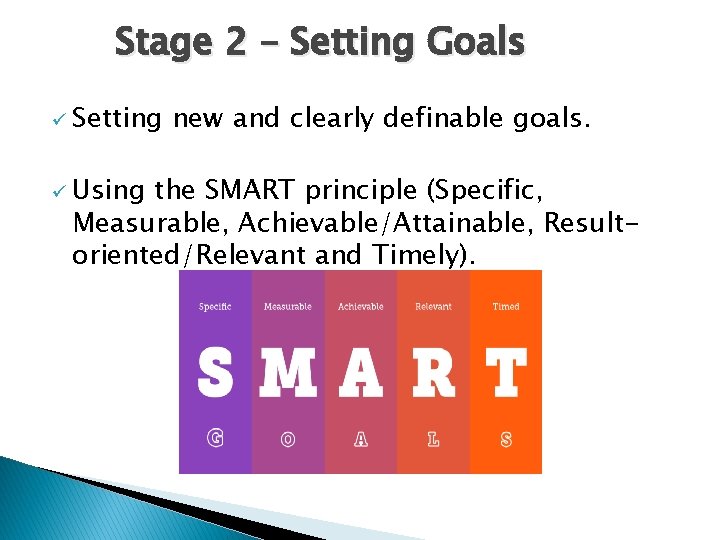 Stage 2 – Setting Goals

✓ Setting new and clearly definable goals.

✓ Using the SMART principle (Specific, Measurable, Achievable/Attainable, Result-oriented/Relevant and Timely).

Specific Measurable Achievable Relevant Timed

S M A R T

G O A L S